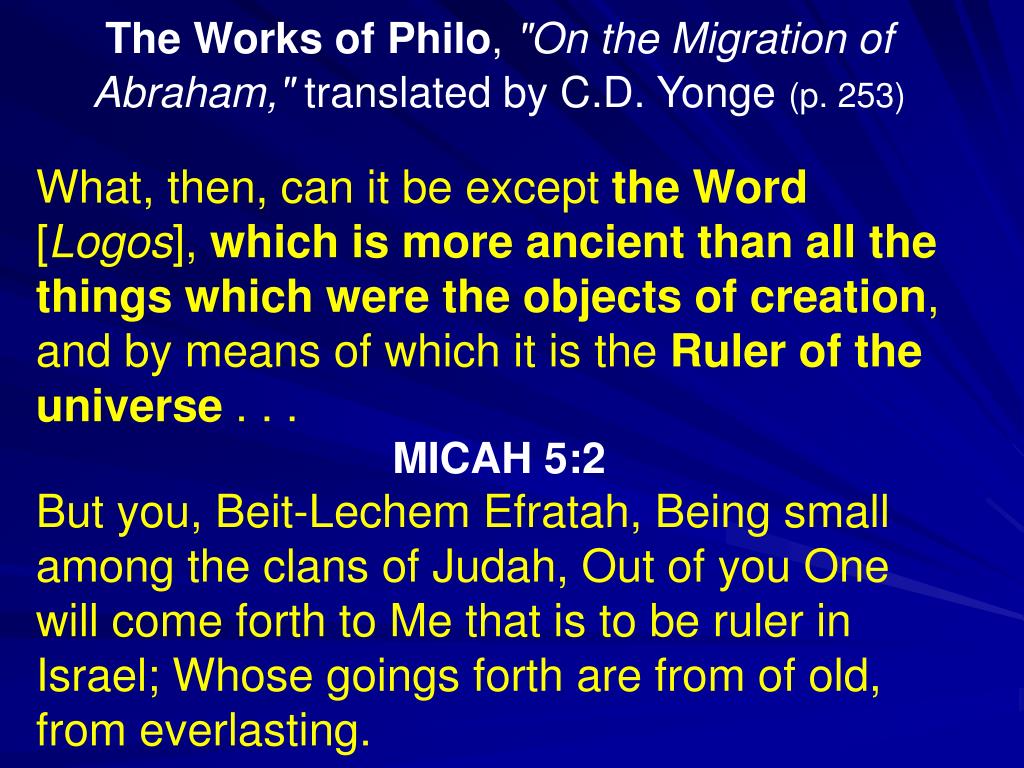 The Works of Philo, "On the Migration of Abraham," translated by C.D. Yonge (p. 253)

What, then, can it be except the Word [Logos], which is more ancient than all the things which were the objects of creation, and by means of which it is the Ruler of the universe . . .

MICAH 5:2

But you, Beit-Lechem Efratah, Being small among the clans of Judah, Out of you One will come forth to Me that is to be ruler in Israel; Whose goings forth are from of old, from everlasting.